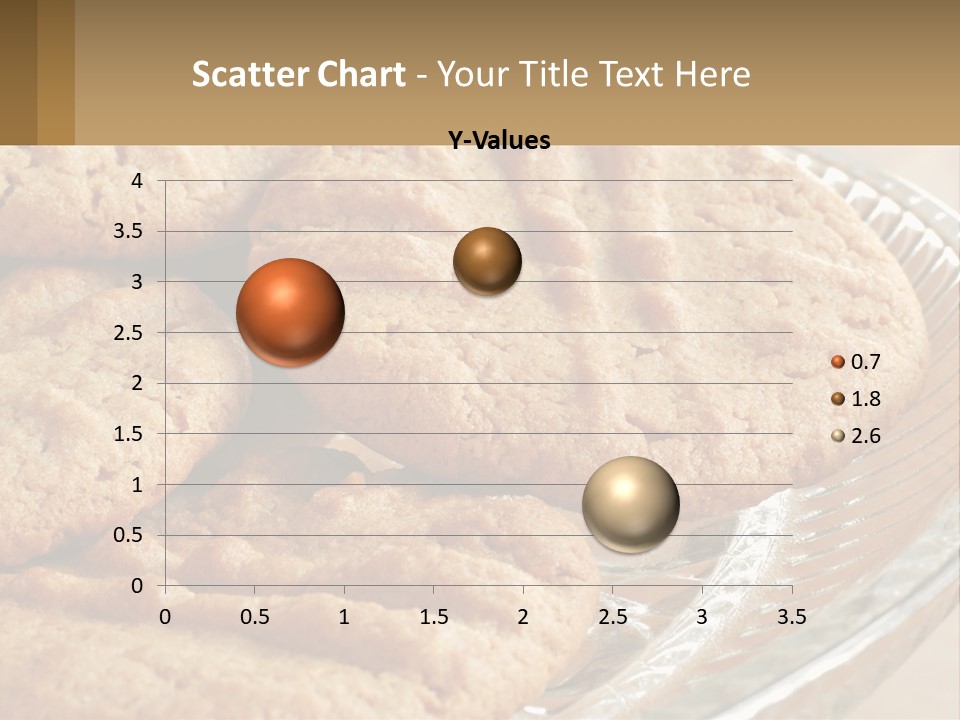 Scatter Chart - Your Title Text Here

Y-Values

4
3.5
3
2.5
2
1.5
1
0.5
0

0 0.5 1 1.5 2 2.5 3 3.5

0.7
1.8
2.6